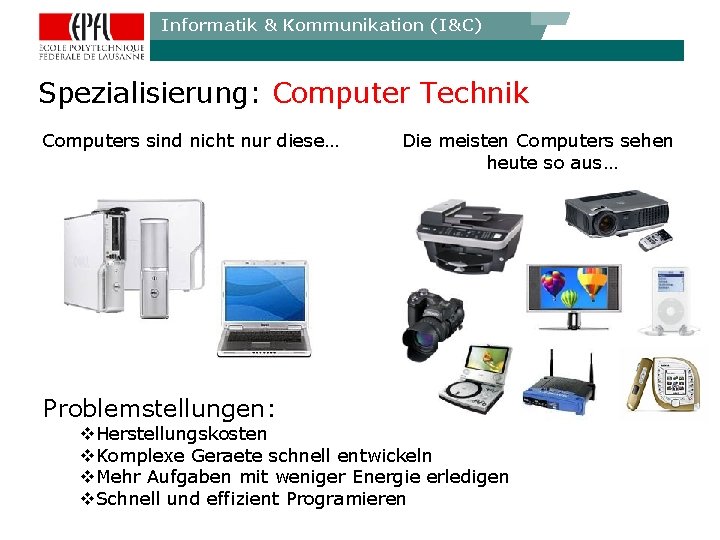 EPFL
ÉCOLE POLYTECHNIQUE FÉDÉRALE DE LAUSANNE

Informatik & Kommunikation (I&C)

Spezialisierung: Computer Technik

Computers sind nicht nur diese…

Die meisten Computers sehen heute so aus…

Problemstellungen:
❖Herstellungskosten
❖Komplexe Geraete schnell entwickeln
❖Mehr Aufgaben mit weniger Energie erledigen
❖Schnell und effizient Programieren